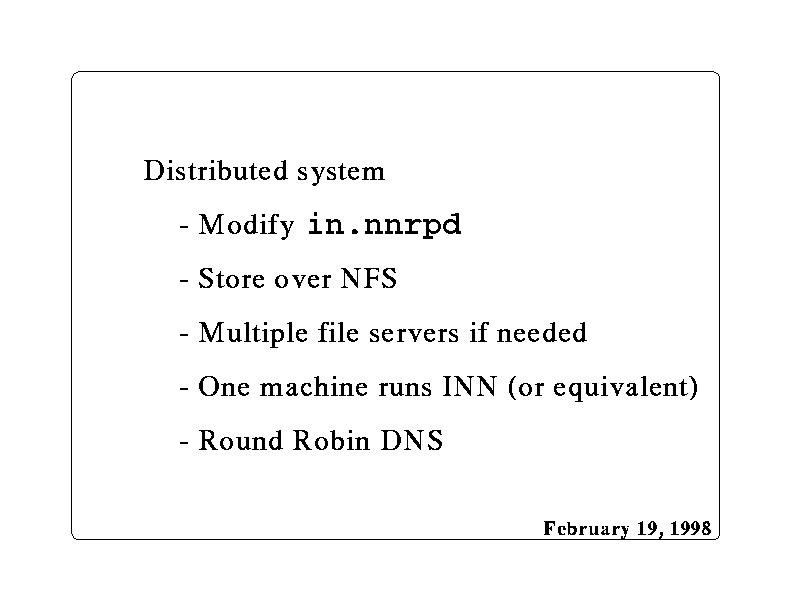 Distributed system

- Modify in.nnrpd

- Store over NFS

- Multiple file servers if needed

- One machine runs INN (or equivalent)

- Round Robin DNS

February 19, 1998